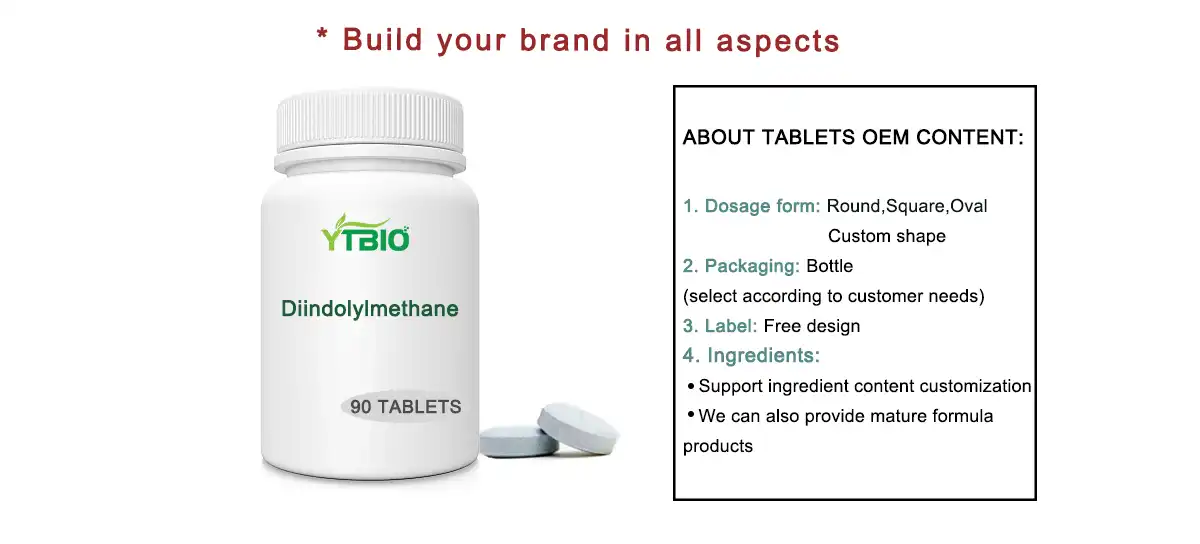 * Build your brand in all aspects

YTBIO

Diindolylmethane

90 TABLETS

ABOUT TABLETS OEM CONTENT:

1. Dosage form: Round,Square,Oval
Custom shape
2. Packaging: Bottle
(select according to customer needs)
3. Label: Free design
4. Ingredients:
• Support ingredient content customization
• We can also provide mature formula products